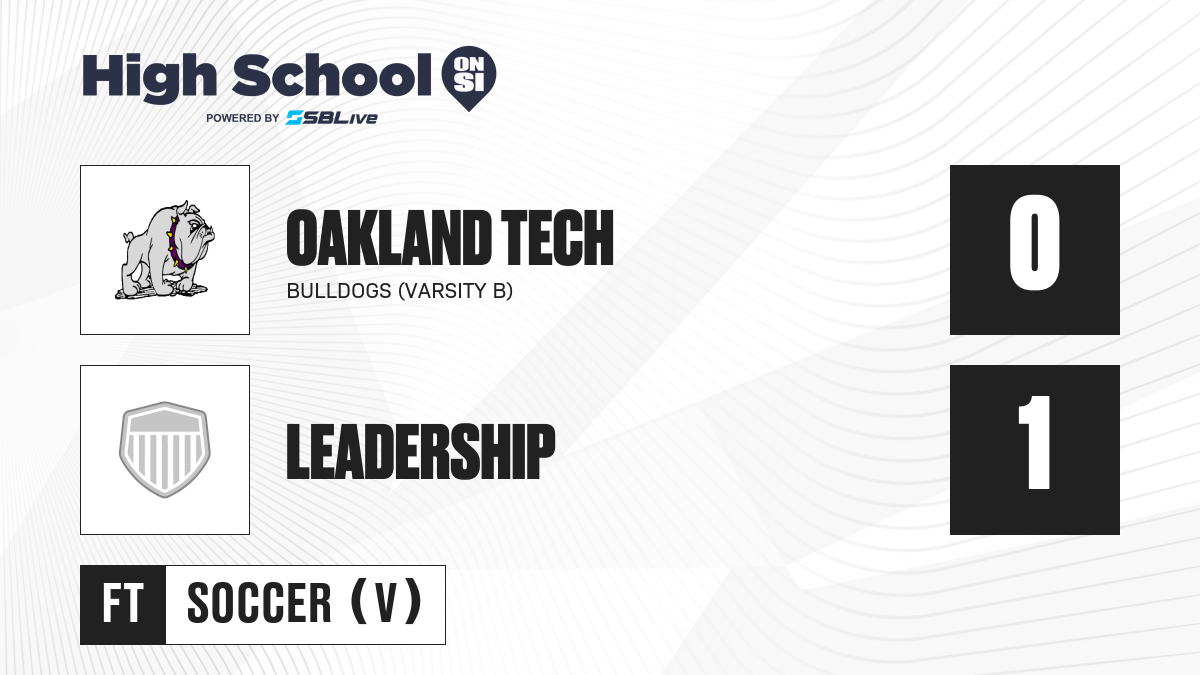 High School ON SI
POWERED BY SBLive

OAKLAND TECH
BULLDOGS (VARSITY B)

0

LEADERSHIP

1

FT SOCCER (V)